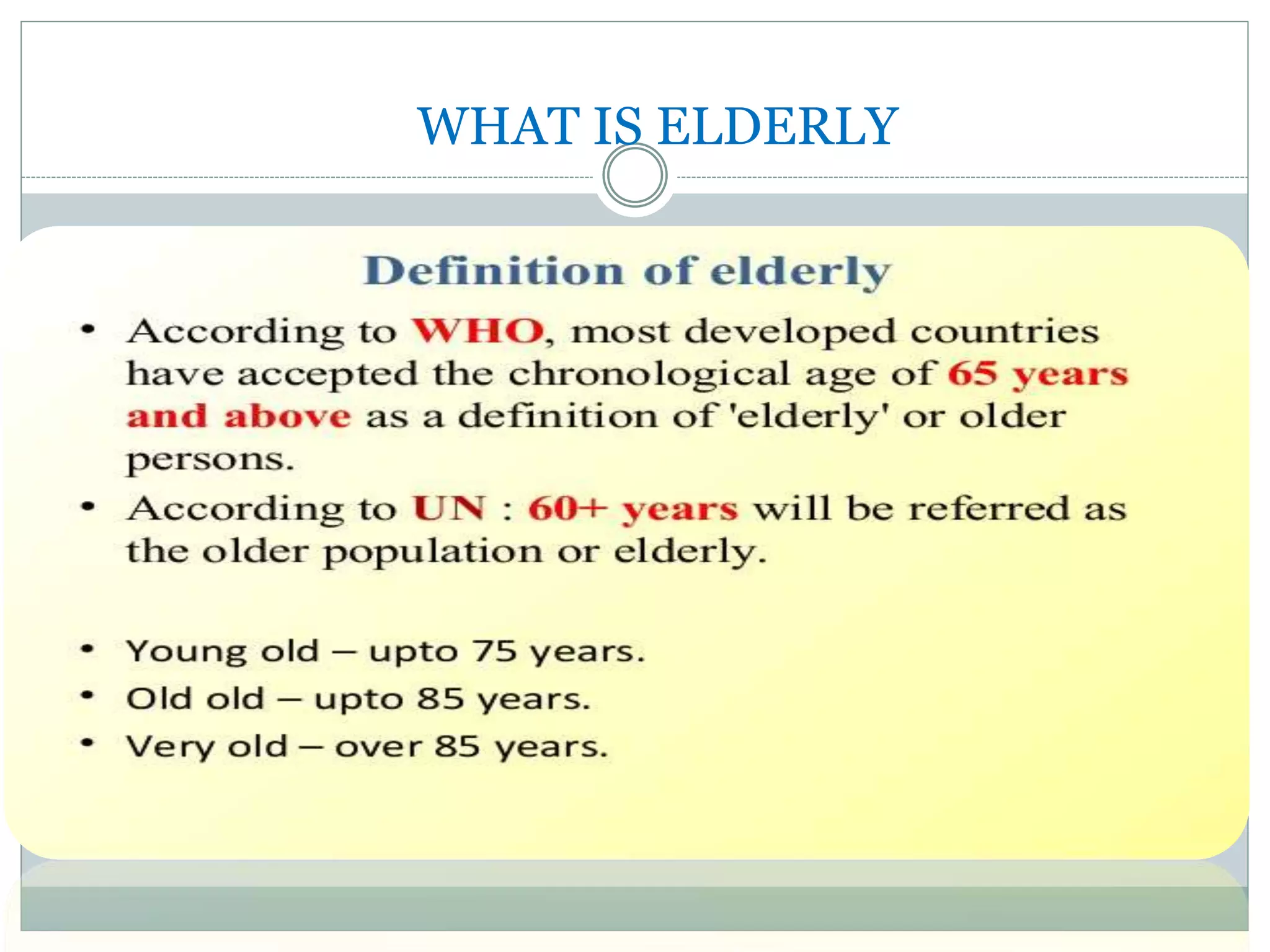 WHAT IS ELDERLY

Definition of elderly

• According to WHO, most developed countries have accepted the chronological age of 65 years and above as a definition of 'elderly' or older persons.
• According to UN : 60+ years will be referred as the older population or elderly.

• Young old – upto 75 years.
• Old old – upto 85 years.
• Very old – over 85 years.